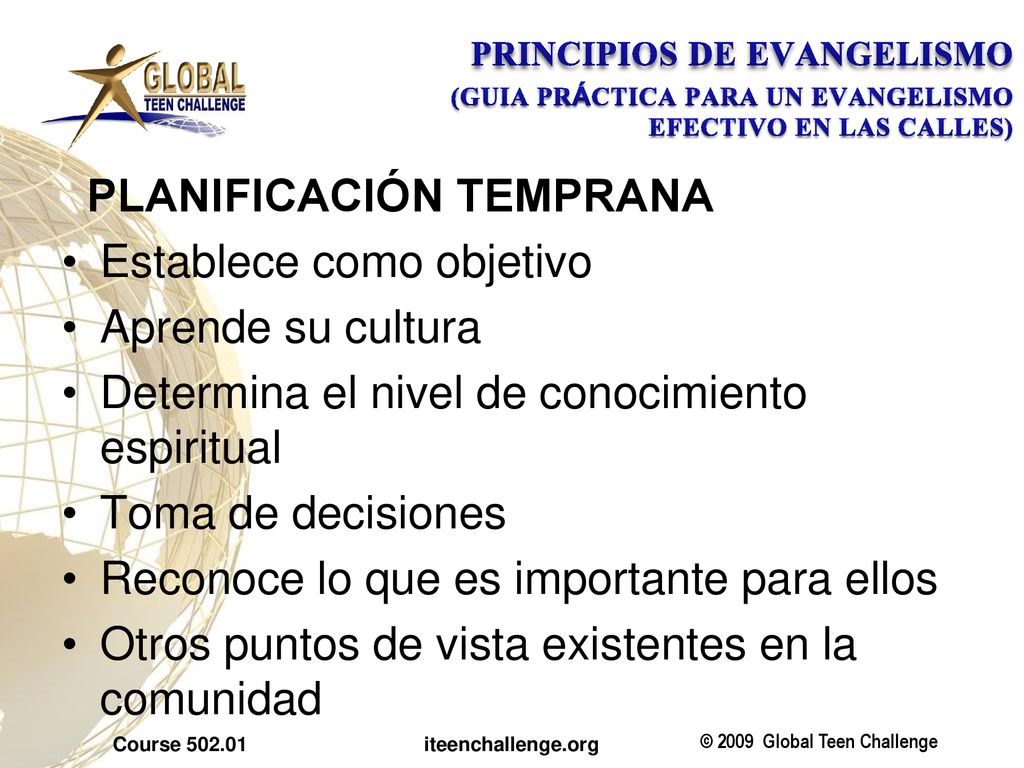 GLOBAL
TEEN CHALLENGE

PRINCIPIOS DE EVANGELISMO
(GUIA PRÁCTICA PARA UN EVANGELISMO EFECTIVO EN LAS CALLES)

PLANIFICACIÓN TEMPRANA
• Establece como objetivo
• Aprende su cultura
• Determina el nivel de conocimiento espiritual
• Toma de decisiones
• Reconoce lo que es importante para ellos
• Otros puntos de vista existentes en la comunidad

Course 502.01 iteenchallenge.org © 2009 Global Teen Challenge